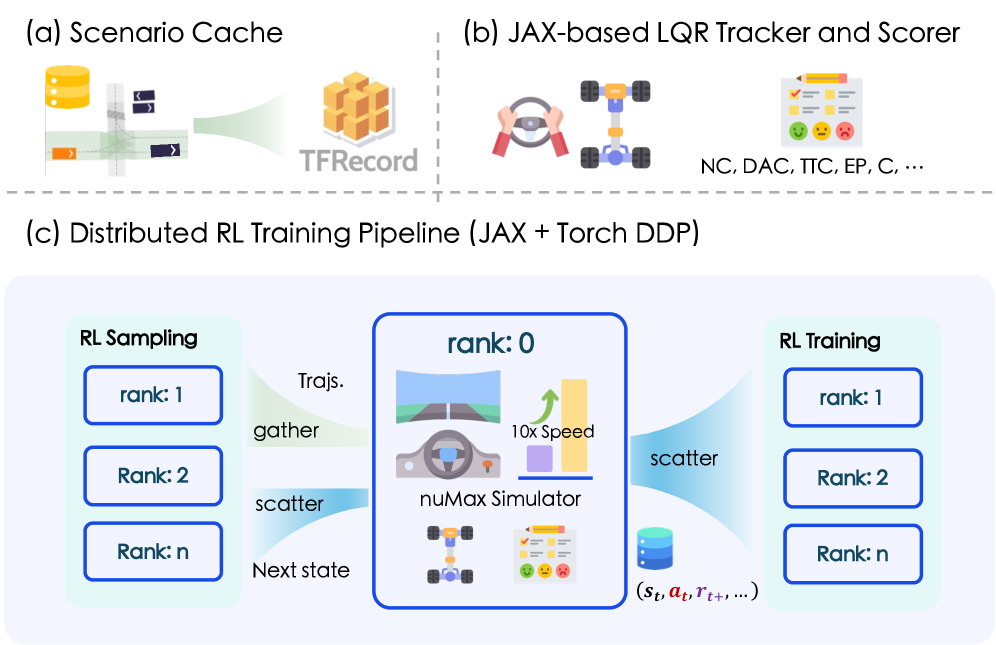 (a) Scenario Cache

TFRecord

(b) JAX-based LQR Tracker and Scorer

NC, DAC, TTC, EP, C, ⋯

(c) Distributed RL Training Pipeline (JAX + Torch DDP)

RL Sampling

rank: 1

Rank: 2

Rank: n

Trajs.

gather

scatter

Next state

rank: 0

10x Speed

nuMax Simulator

scatter

$(s_t, a_t, r_{t+}, \ldots)$

RL Training

rank: 1

Rank: 2

Rank: n